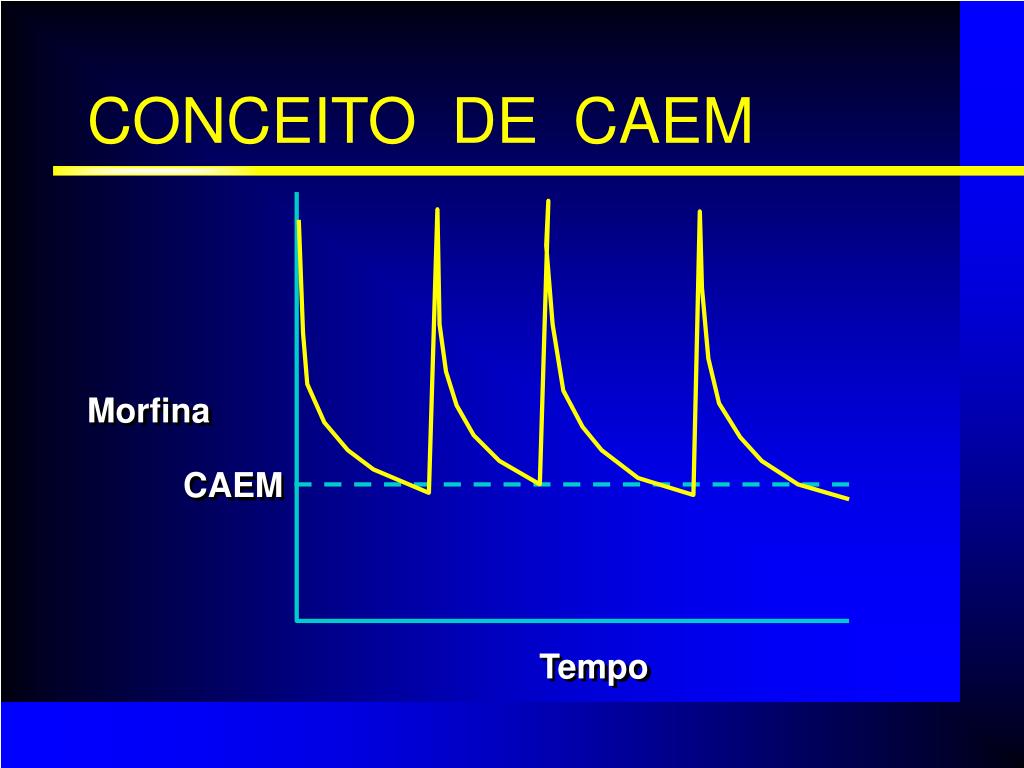 CONCEITO DE CAEM

Morfina

CAEM

Tempo